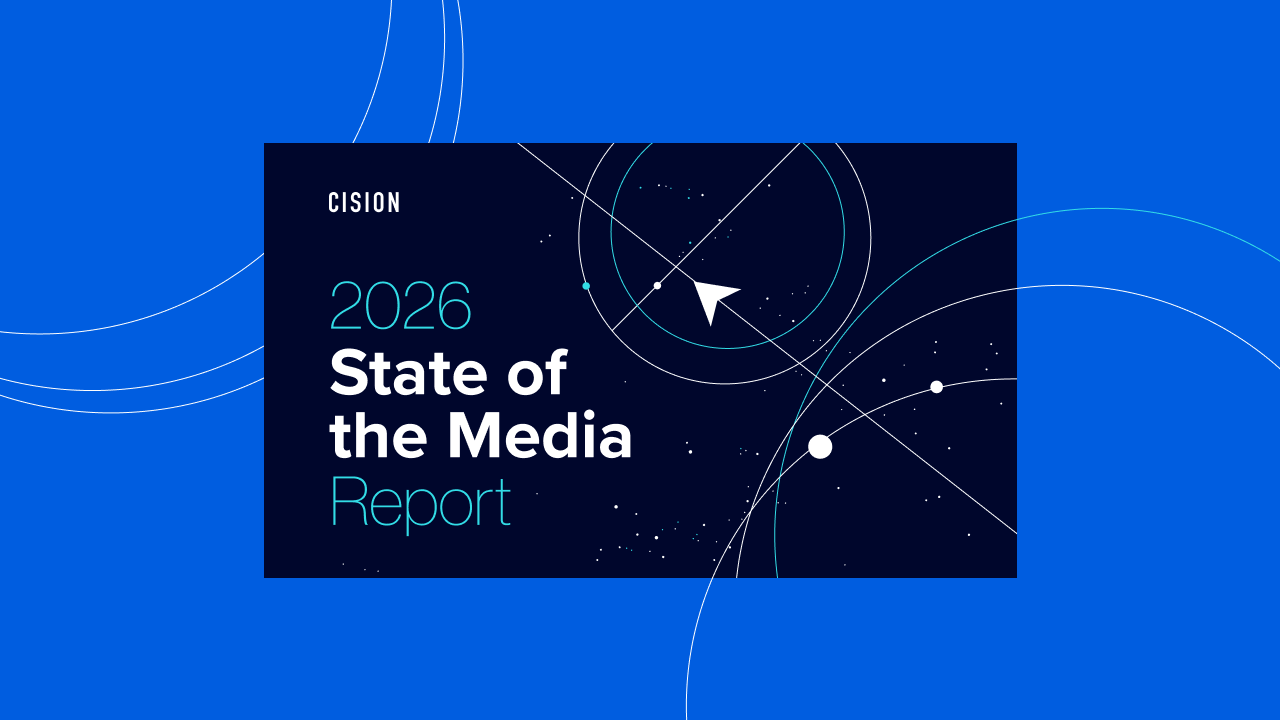 CISION

2026
State of the Media
Report